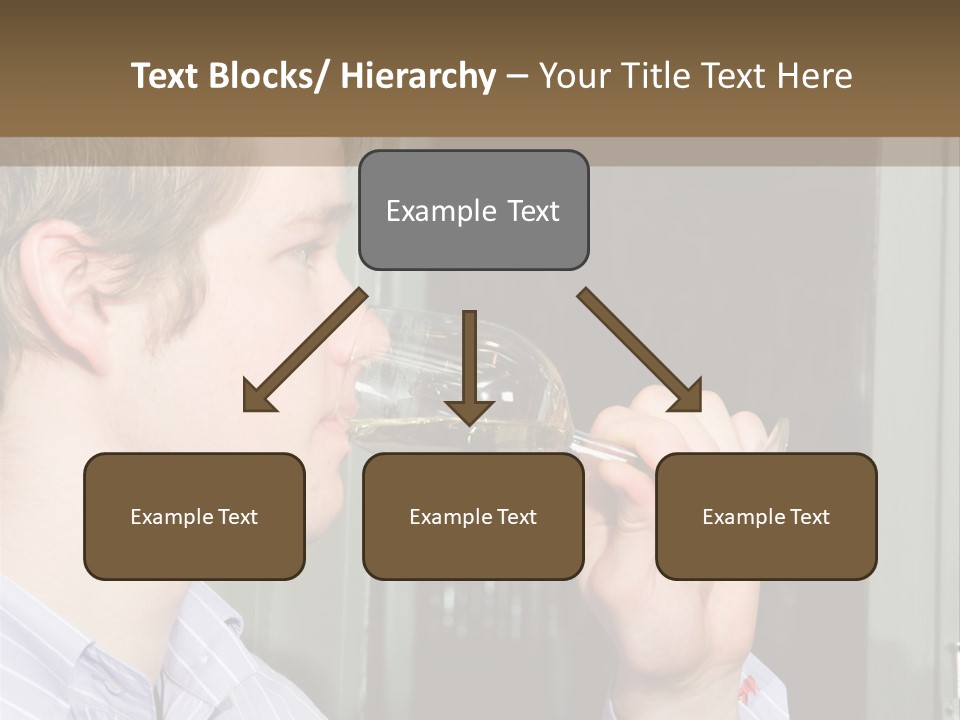 Text Blocks/ Hierarchy – Your Title Text Here

Example Text

Example Text

Example Text

Example Text